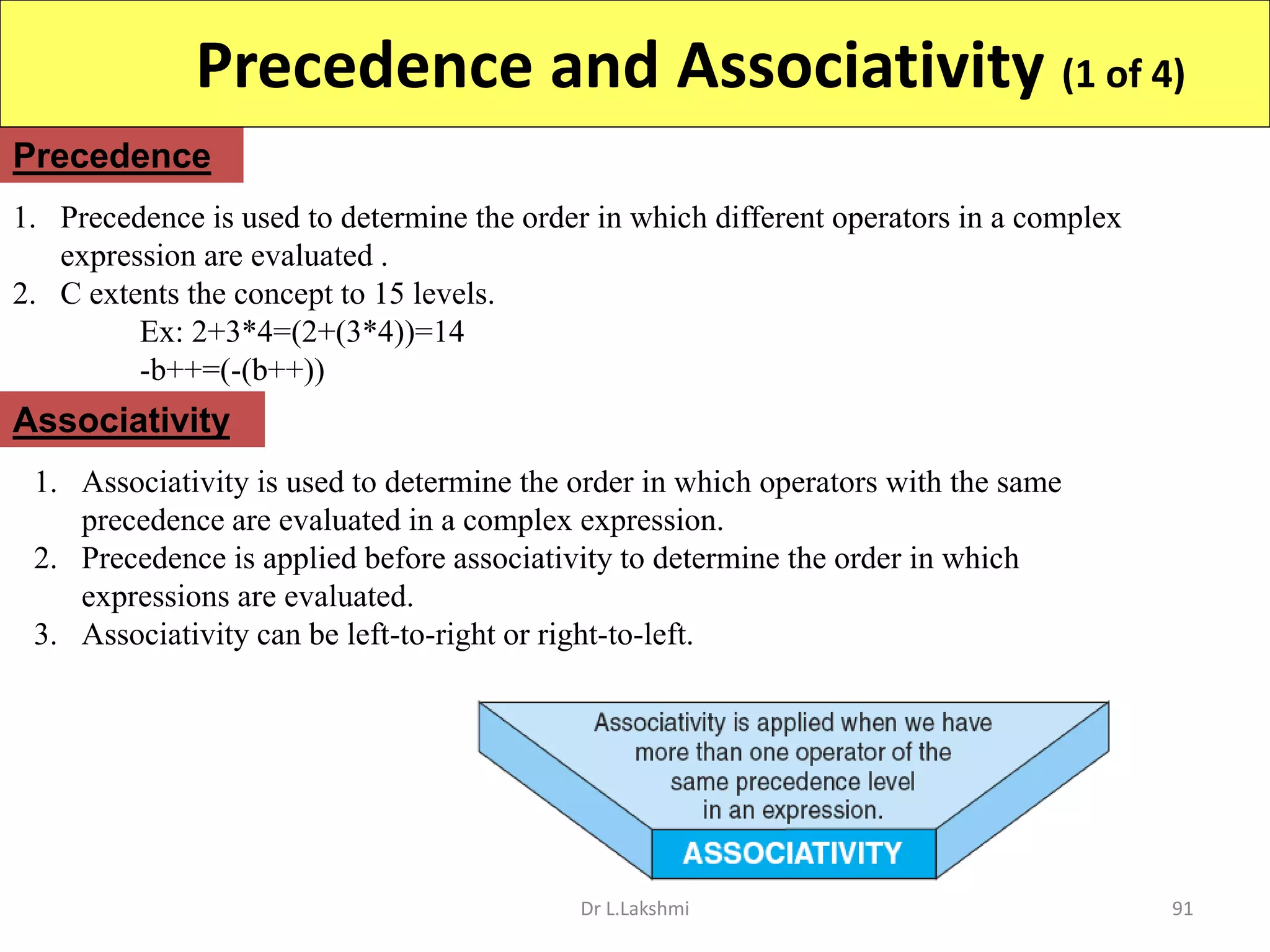 Precedence and Associativity (1 of 4)

Precedence

1. Precedence is used to determine the order in which different operators in a complex expression are evaluated .
2. C extents the concept to 15 levels.
Ex: 2+3*4=(2+(3*4))=14
-b++=(-(b++))

Associativity

1. Associativity is used to determine the order in which operators with the same precedence are evaluated in a complex expression.
2. Precedence is applied before associativity to determine the order in which expressions are evaluated.
3. Associativity can be left-to-right or right-to-left.

Associativity is applied when we have more than one operator of the same precedence level in an expression.

ASSOCIATIVITY

Dr L.Lakshmi

91